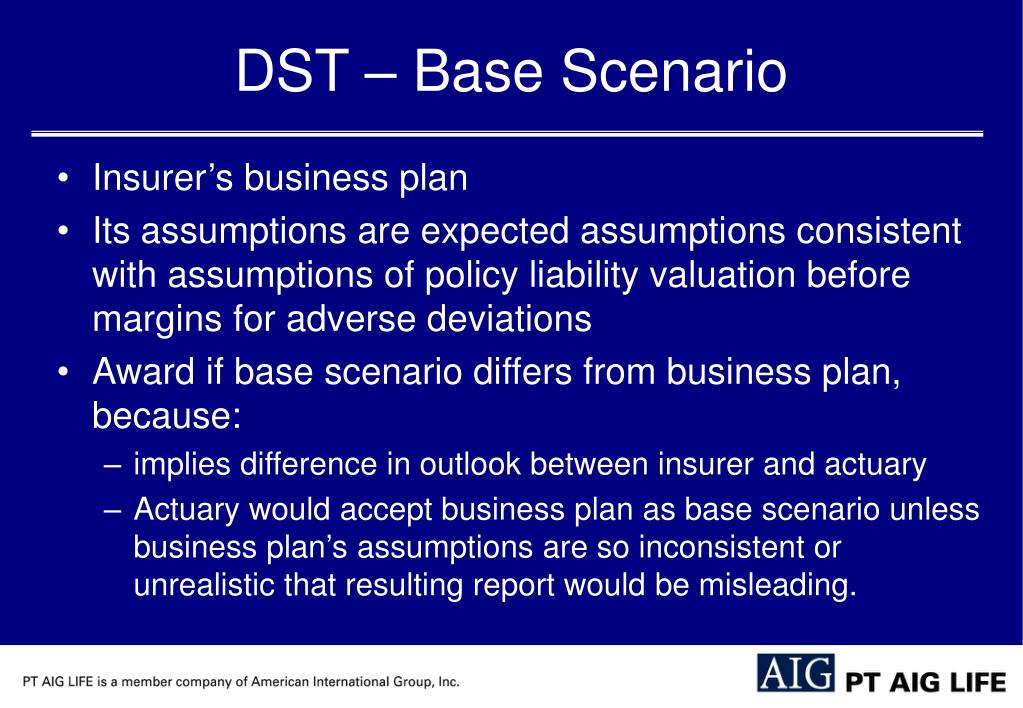 DST – Base Scenario

• Insurer's business plan
• Its assumptions are expected assumptions consistent with assumptions of policy liability valuation before margins for adverse deviations
• Award if base scenario differs from business plan, because:
– implies difference in outlook between insurer and actuary
– Actuary would accept business plan as base scenario unless business plan's assumptions are so inconsistent or unrealistic that resulting report would be misleading.

PT AIG LIFE is a member company of American International Group, Inc.

AIG PT AIG LIFE